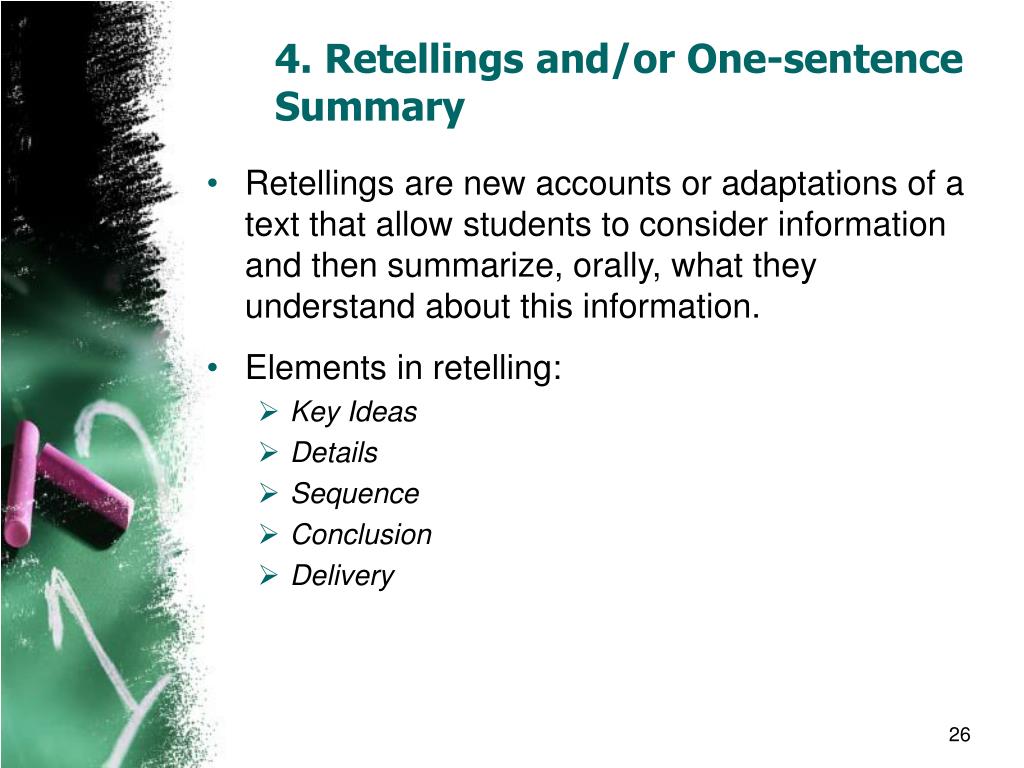 4. Retellings and/or One-sentence Summary

• Retellings are new accounts or adaptations of a text that allow students to consider information and then summarize, orally, what they understand about this information.

• Elements in retelling:
  ➢ Key Ideas
  ➢ Details
  ➢ Sequence
  ➢ Conclusion
  ➢ Delivery

26